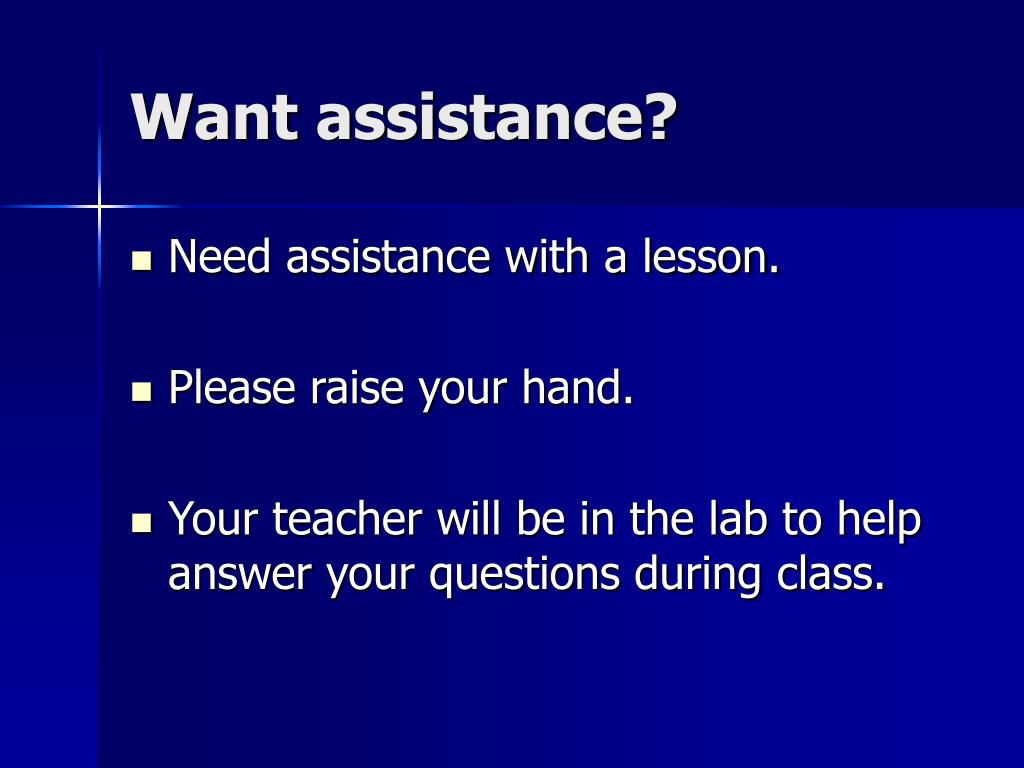 Want assistance?

- Need assistance with a lesson.
- Please raise your hand.
- Your teacher will be in the lab to help answer your questions during class.